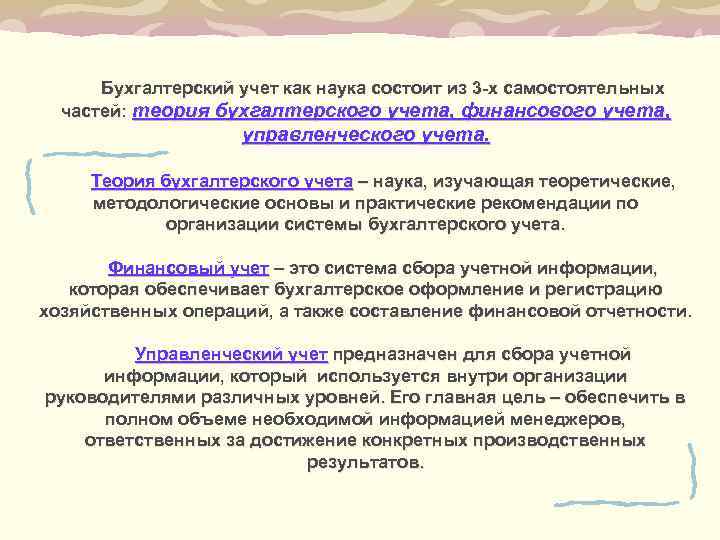 Бухгалтерский учет как наука состоит из 3-х самостоятельных частей: теория бухгалтерского учета, финансового учета, управленческого учета.

Теория бухгалтерского учета – наука, изучающая теоретические, методологические основы и практические рекомендации по организации системы бухгалтерского учета.

Финансовый учет – это система сбора учетной информации, которая обеспечивает бухгалтерское оформление и регистрацию хозяйственных операций, а также составление финансовой отчетности.

Управленческий учет предназначен для сбора учетной информации, который используется внутри организации руководителями различных уровней. Его главная цель – обеспечить в полном объеме необходимой информацией менеджеров, ответственных за достижение конкретных производственных результатов.